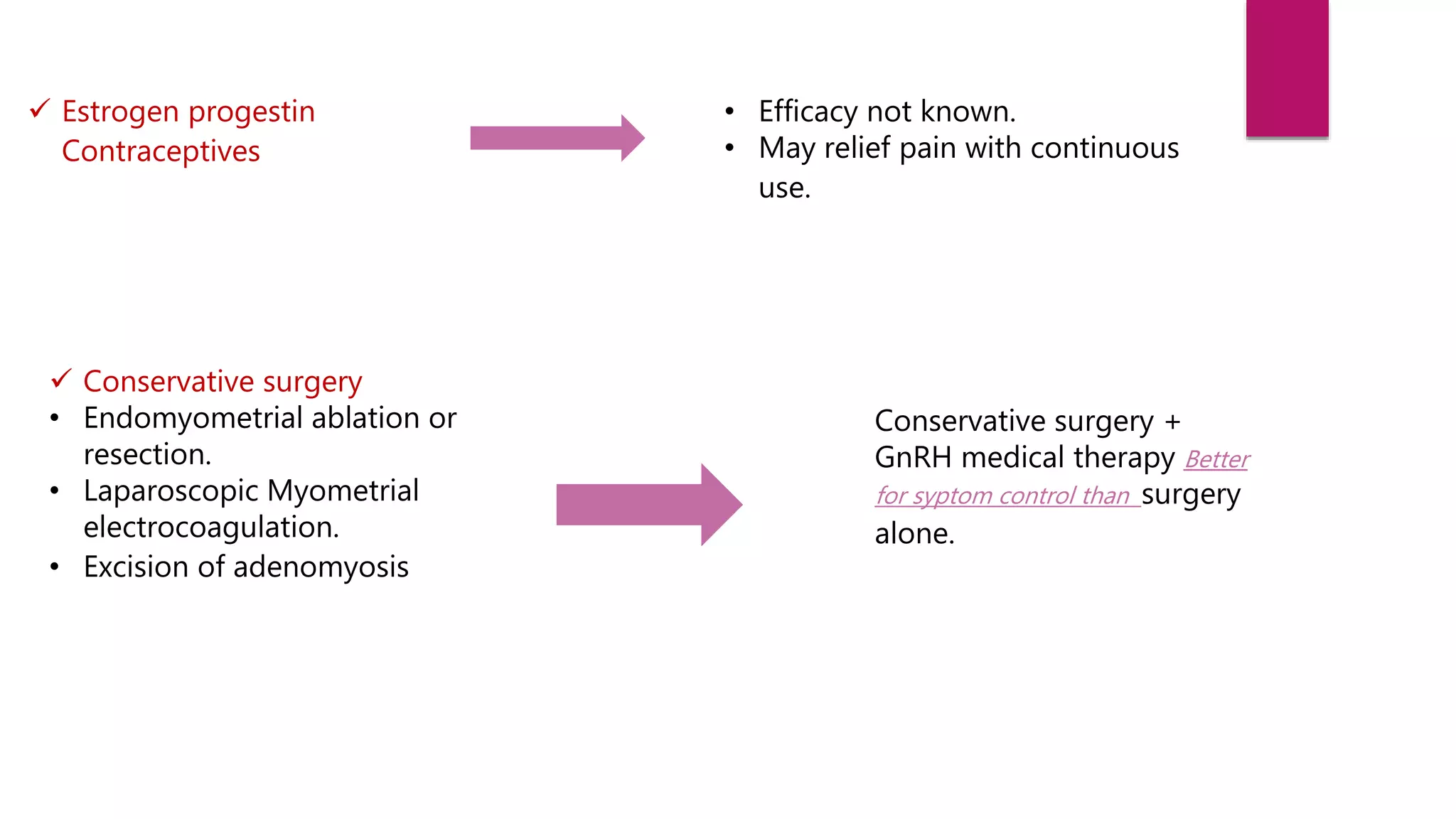 ✓ Estrogen progestin Contraceptives

• Efficacy not known.
• May relief pain with continuous use.

✓ Conservative surgery
• Endomyometrial ablation or resection.
• Laparoscopic Myometrial electrocoagulation.
• Excision of adenomyosis

Conservative surgery + GnRH medical therapy Better for syptom control than surgery alone.